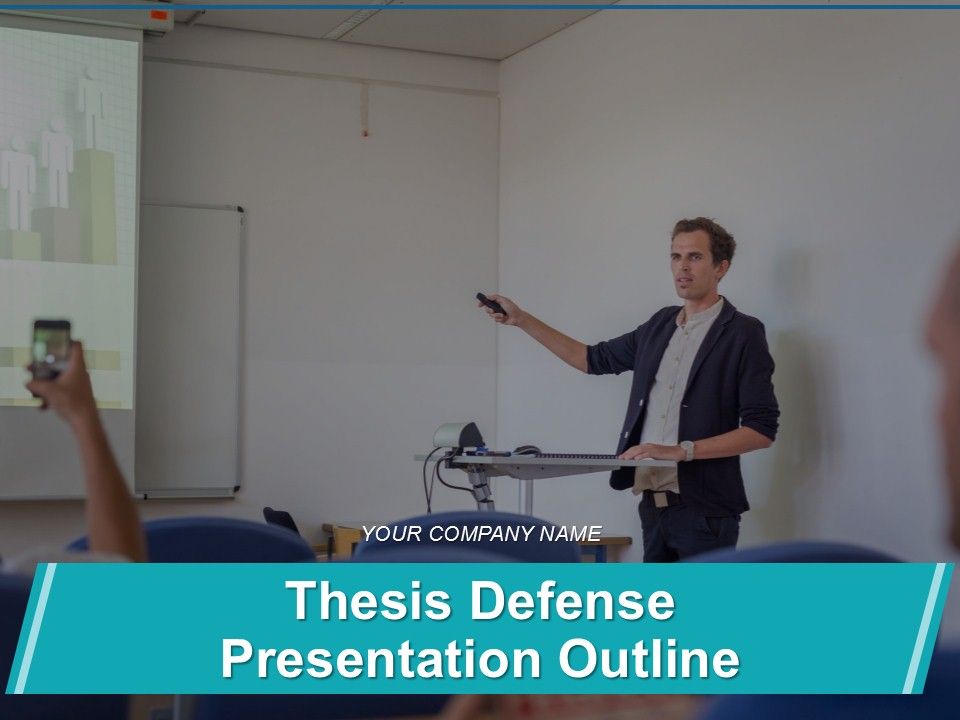 YOUR COMPANY NAME

Thesis Defense Presentation Outline